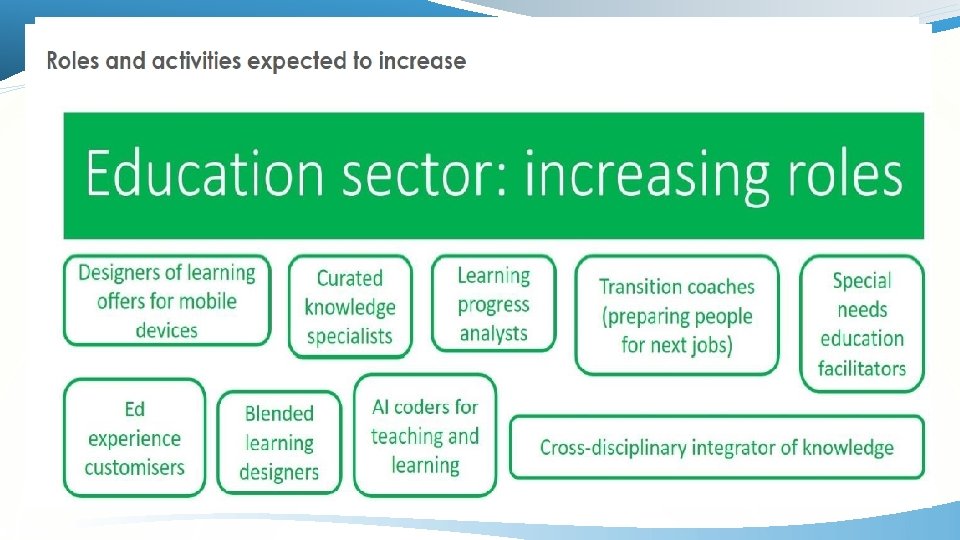 Roles and activities expected to increase

Education sector: increasing roles

Designers of learning offers for mobile devices

Curated knowledge specialists

Learning progress analysts

Transition coaches (preparing people for next jobs)

Special needs education facilitators

Ed experience customisers

Blended learning designers

AI coders for teaching and learning

Cross-disciplinary integrator of knowledge